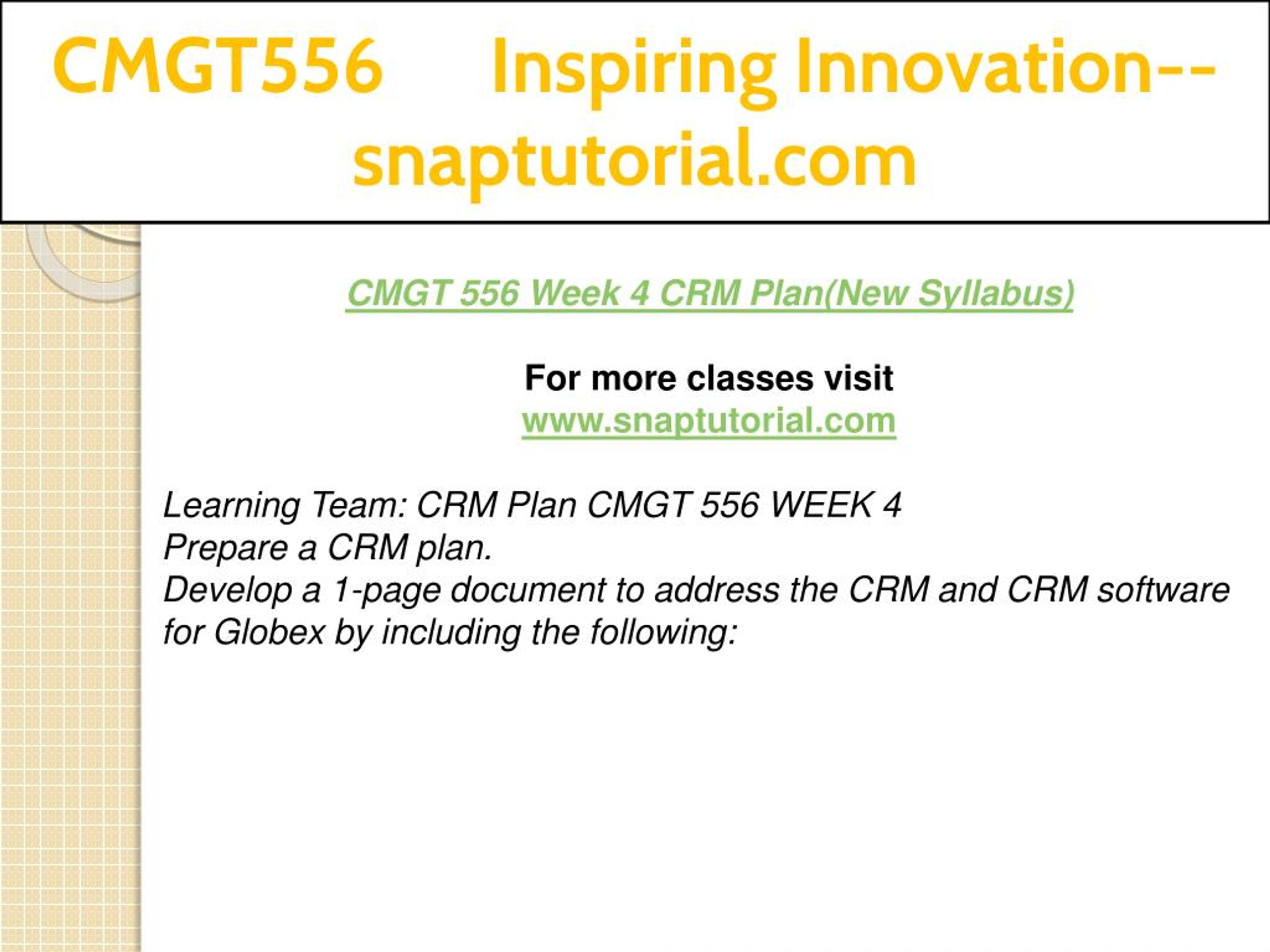 CMGT556 Inspiring Innovation--snaptutorial.com

CMGT 556 Week 4 CRM Plan(New Syllabus)

For more classes visit
www.snaptutorial.com

Learning Team: CRM Plan CMGT 556 WEEK 4
Prepare a CRM plan.
Develop a 1-page document to address the CRM and CRM software for Globex by including the following: